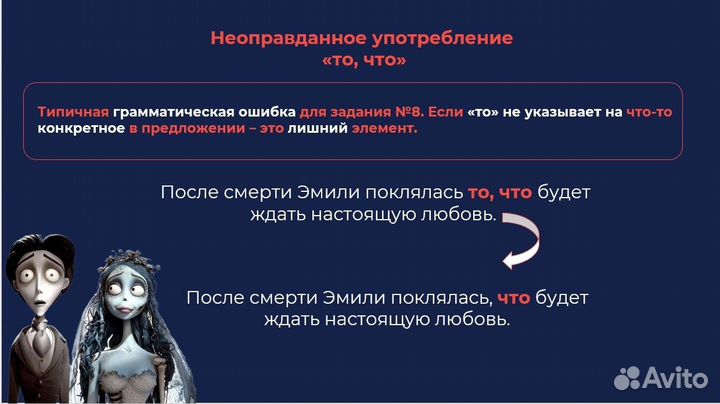 Неоправданное употребление «то, что»

Типичная грамматическая ошибка для задания №8. Если «то» не указывает на что-то конкретное в предложении – это лишний элемент.

После смерти Эмили поклялась то, что будет ждать настоящую любовь.

После смерти Эмили поклялась, что будет ждать настоящую любовь.

Avito